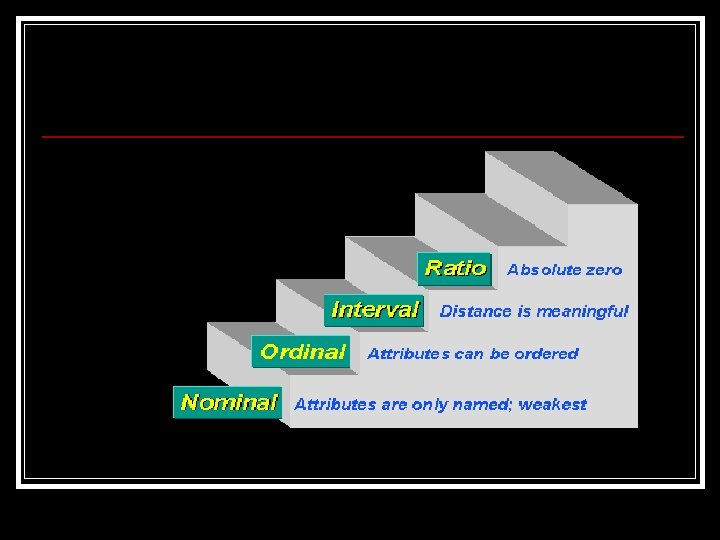 Ratio Absolute zero

Interval Distance is meaningful

Ordinal Attributes can be ordered

Nominal Attributes are only named; weakest